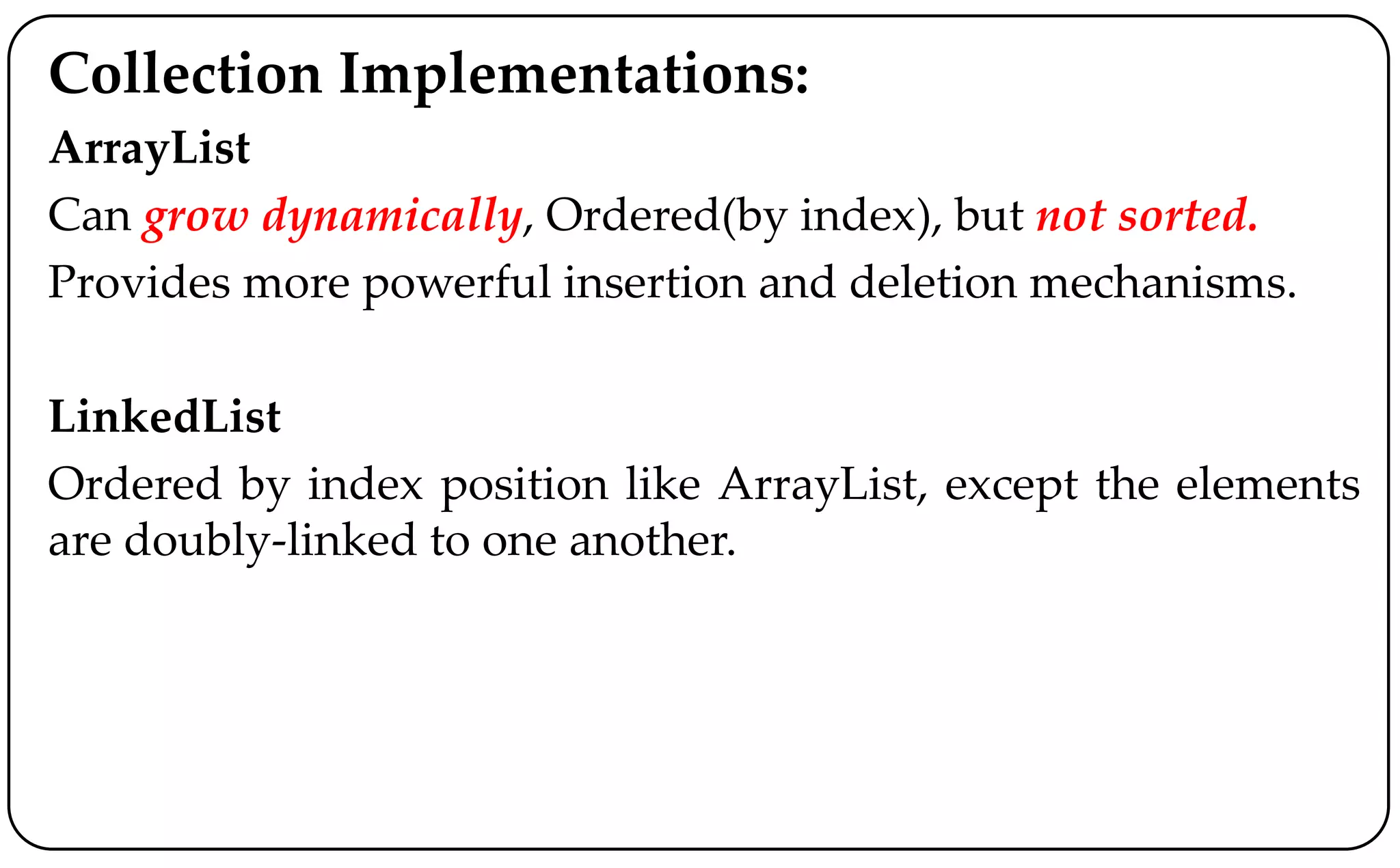 Collection Implementations:

ArrayList

Can grow dynamically, Ordered(by index), but not sorted.

Provides more powerful insertion and deletion mechanisms.

LinkedList

Ordered by index position like ArrayList, except the elements are doubly-linked to one another.